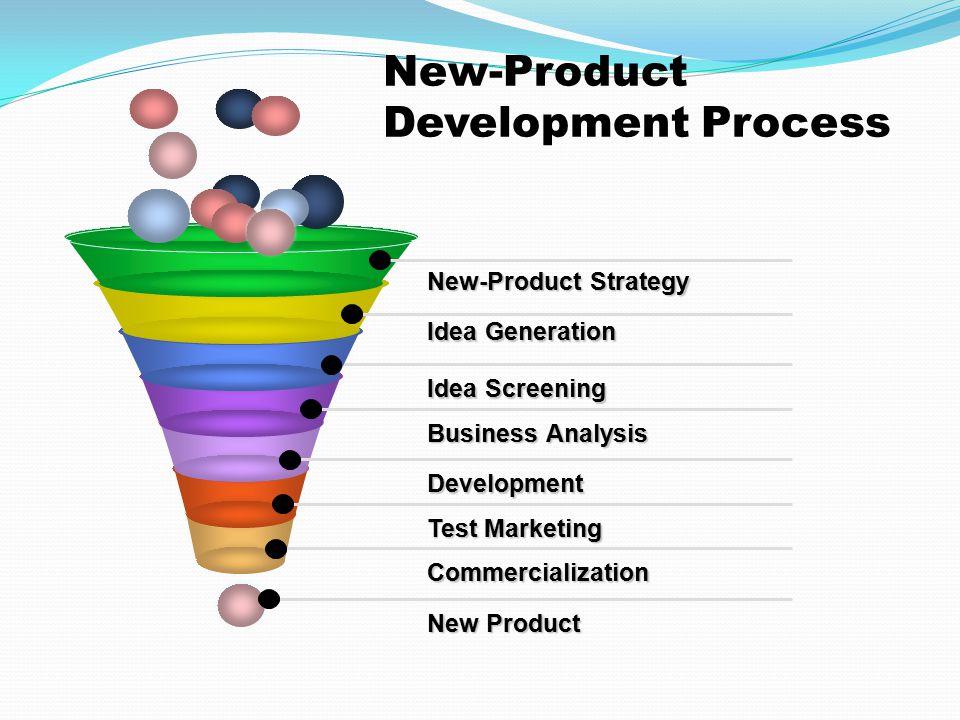 New-Product Development Process

New-Product Strategy
Idea Generation
Idea Screening
Business Analysis
Development
Test Marketing
Commercialization
New Product